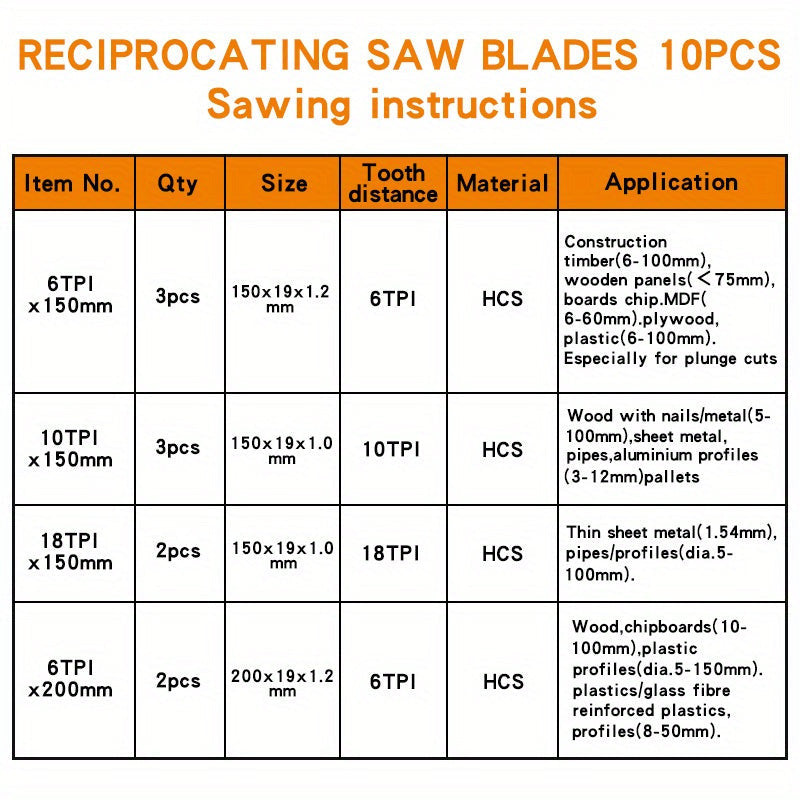 RECIPROCATING SAW BLADES 10PCS
Sawing instructions

| Item No. | Qty | Size | Tooth distance | Material | Application |
|---|---|---|---|---|---|
| 6TPI x150mm | 3pcs | 150x19x1.2 mm | 6TPI | HCS | Construction timber(6-100mm), wooden panels(＜75mm), boards chip.MDF( 6-60mm).plywood, plastic(6-100mm). Especially for plunge cuts |
| 10TPI x150mm | 3pcs | 150x19x1.0 mm | 10TPI | HCS | Wood with nails/metal(5-100mm),sheet metal, pipes,aluminium profiles (3-12mm)pallets |
| 18TPI x150mm | 2pcs | 150x19x1.0 mm | 18TPI | HCS | Thin sheet metal(1.54mm), pipes/profiles(dia.5-100mm). |
| 6TPI x200mm | 2pcs | 200x19x1.2 mm | 6TPI | HCS | Wood,chipboards(10-100mm),plastic profiles(dia.5-150mm). plastics/glass fibre reinforced plastics, profiles(8-50mm). |